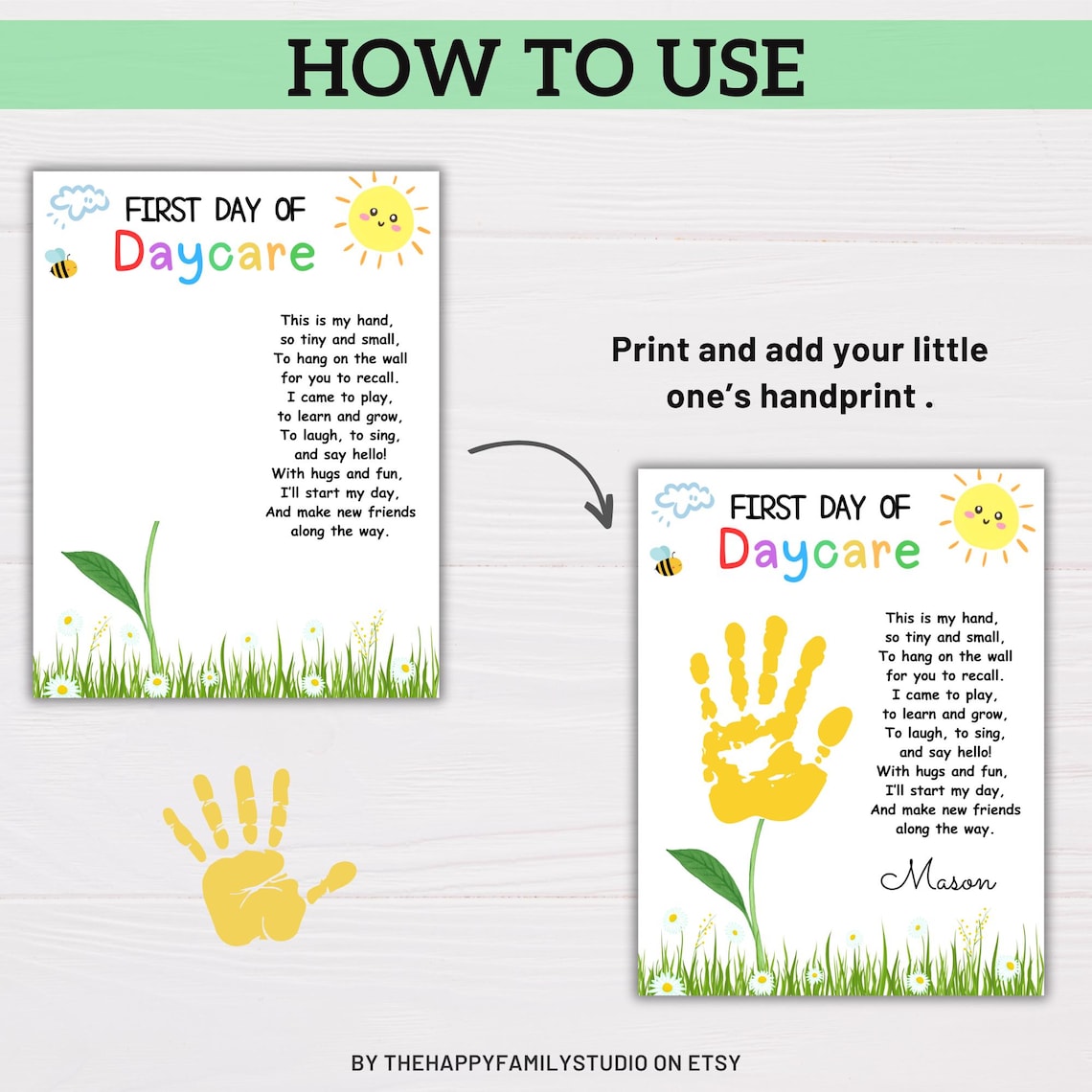 HOW TO USE

FIRST DAY OF
Daycare

This is my hand,
so tiny and small,
To hang on the wall
for you to recall.
I came to play,
to learn and grow,
To laugh, to sing,
and say hello!
With hugs and fun,
I'll start my day,
And make new friends
along the way.

Print and add your little one's handprint .

FIRST DAY OF
Daycare

This is my hand,
so tiny and small,
To hang on the wall
for you to recall.
I came to play,
to learn and grow,
To laugh, to sing,
and say hello!
With hugs and fun,
I'll start my day,
And make new friends
along the way.

Mason

BY THEHAPPYFAMILYSTUDIO ON ETSY